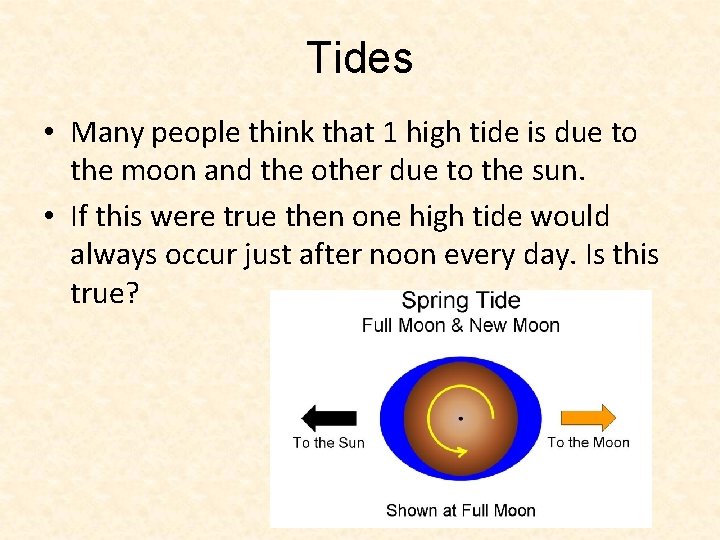 Tides

• Many people think that 1 high tide is due to the moon and the other due to the sun.

• If this were true then one high tide would always occur just after noon every day. Is this true?

Spring Tide
Full Moon & New Moon

To the Sun

To the Moon

Shown at Full Moon